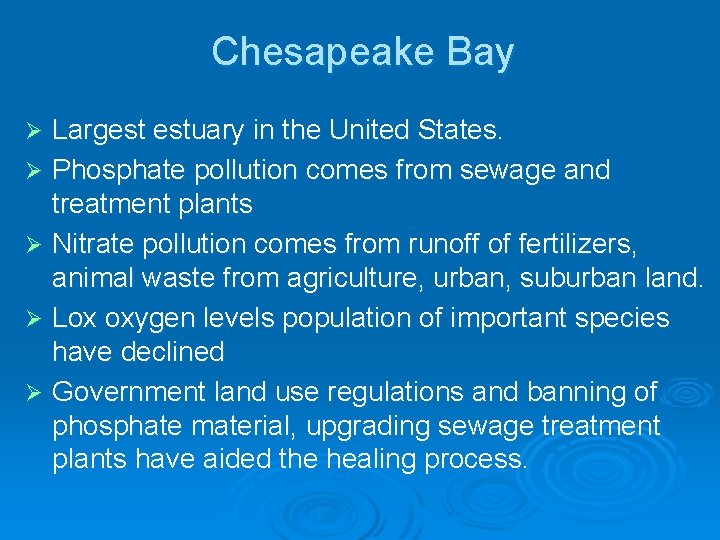 Chesapeake Bay

➢ Largest estuary in the United States.
➢ Phosphate pollution comes from sewage and treatment plants
➢ Nitrate pollution comes from runoff of fertilizers, animal waste from agriculture, urban, suburban land.
➢ Lox oxygen levels population of important species have declined
➢ Government land use regulations and banning of phosphate material, upgrading sewage treatment plants have aided the healing process.